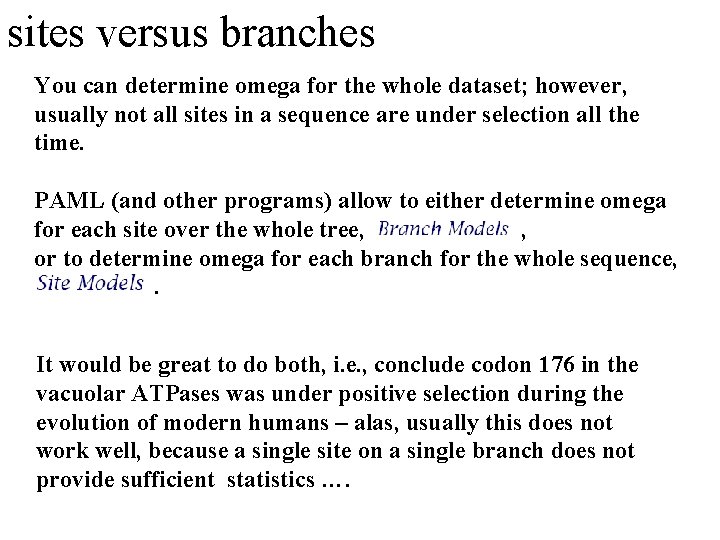 sites versus branches

You can determine omega for the whole dataset; however, usually not all sites in a sequence are under selection all the time.

PAML (and other programs) allow to either determine omega for each site over the whole tree, Branch Models ,
or to determine omega for each branch for the whole sequence, Site Models .

It would be great to do both, i.e., conclude codon 176 in the vacuolar ATPases was under positive selection during the evolution of modern humans – alas, usually this does not work well, because a single site on a single branch does not provide sufficient statistics ….